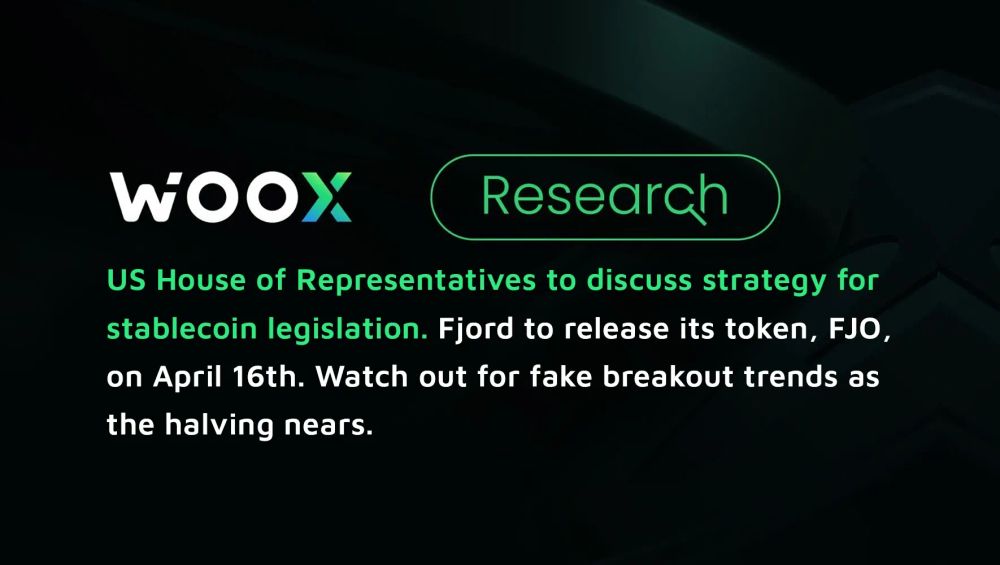 WOOX

Research

US House of Representatives to discuss strategy for stablecoin legislation. Fjord to release its token, FJO, on April 16th. Watch out for fake breakout trends as the halving nears.